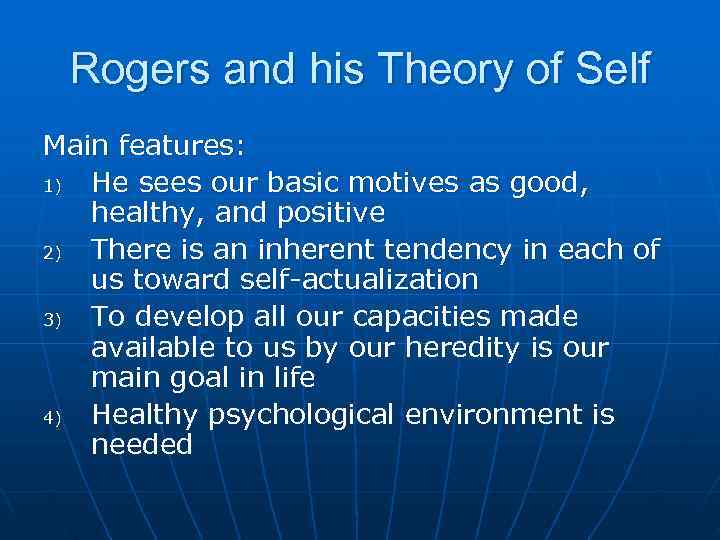 Rogers and his Theory of Self

Main features:

1) He sees our basic motives as good, healthy, and positive

2) There is an inherent tendency in each of us toward self-actualization

3) To develop all our capacities made available to us by our heredity is our main goal in life

4) Healthy psychological environment is needed